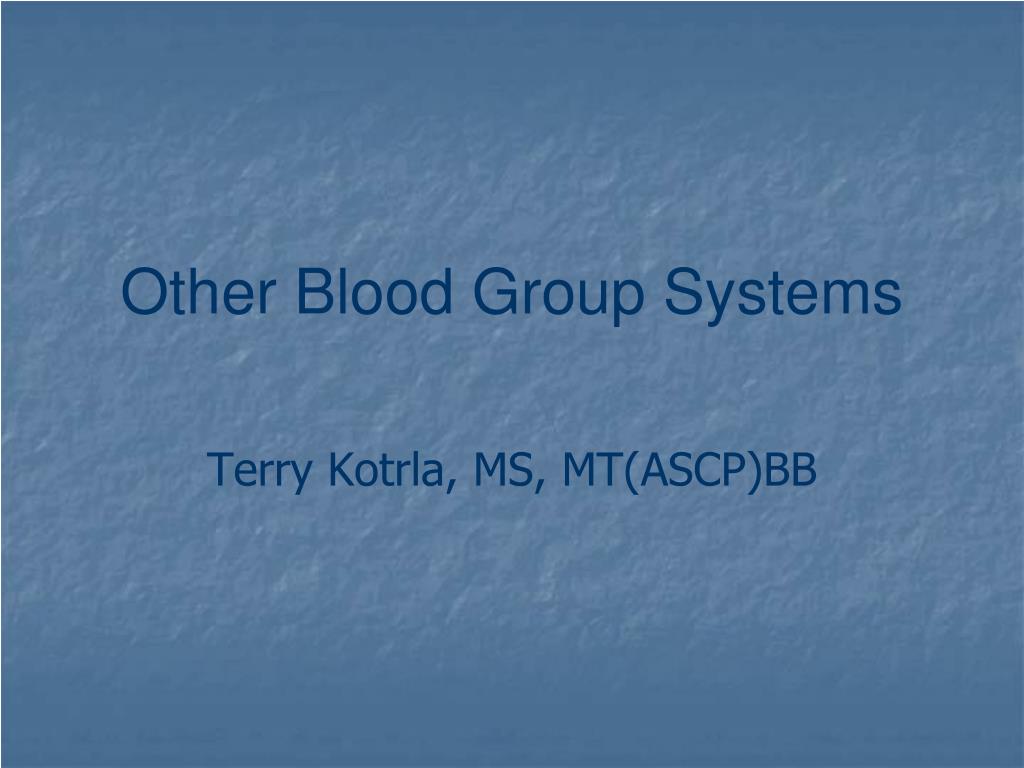 Other Blood Group Systems

Terry Kotrla, MS, MT(ASCP)BB